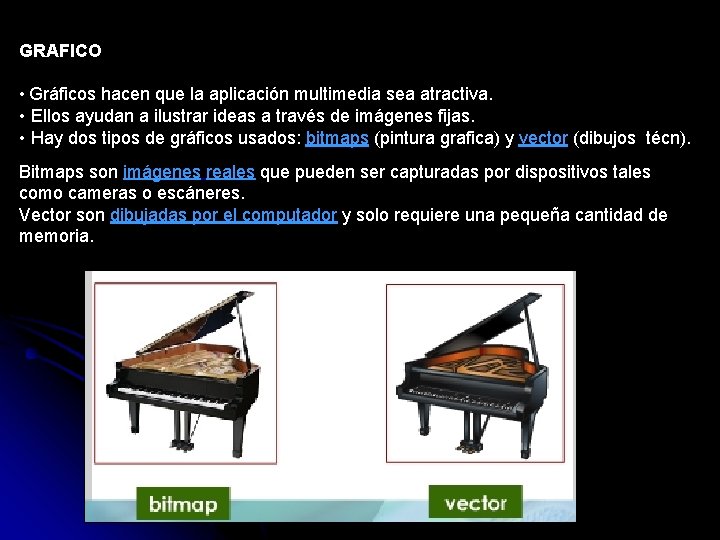 GRAFICO

• Gráficos hacen que la aplicación multimedia sea atractiva.
• Ellos ayudan a ilustrar ideas a través de imágenes fijas.
• Hay dos tipos de gráficos usados: bitmaps (pintura grafica) y vector (dibujos técn).

Bitmaps son imágenes reales que pueden ser capturadas por dispositivos tales como cameras o escáneres.
Vector son dibujadas por el computador y solo requiere una pequeña cantidad de memoria.

bitmap

vector